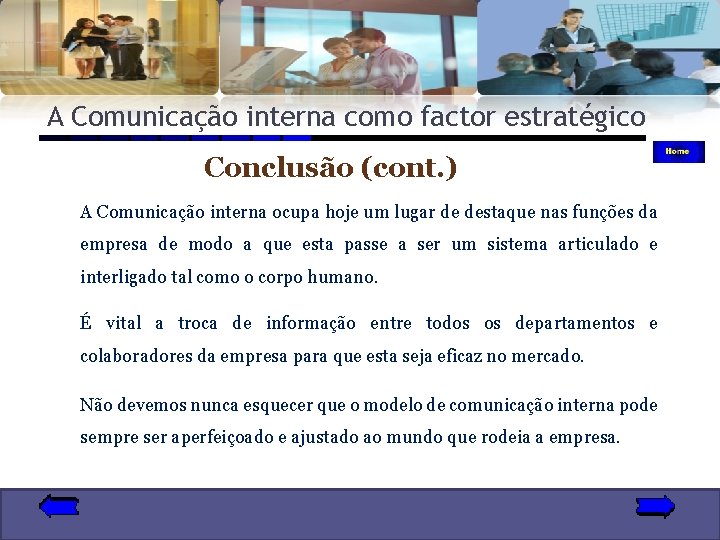 A Comunicação interna como factor estratégico

Home

Conclusão (cont.)

A Comunicação interna ocupa hoje um lugar de destaque nas funções da empresa de modo a que esta passe a ser um sistema articulado e interligado tal como o corpo humano.

É vital a troca de informação entre todos os departamentos e colaboradores da empresa para que esta seja eficaz no mercado.

Não devemos nunca esquecer que o modelo de comunicação interna pode sempre ser aperfeiçoado e ajustado ao mundo que rodeia a empresa.